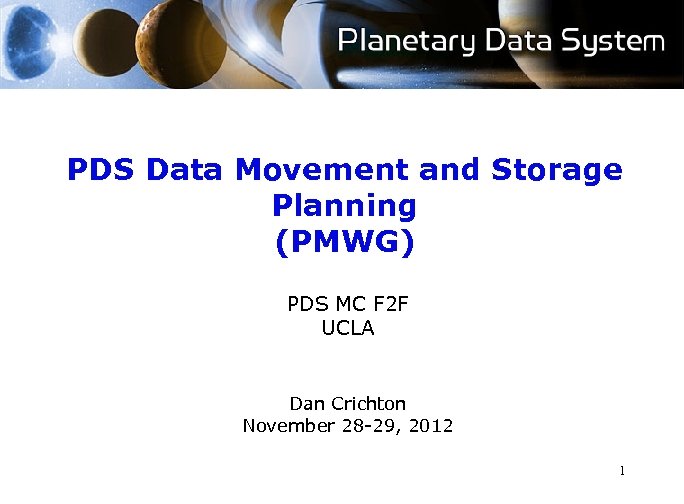 Planetary Data System

PDS Data Movement and Storage Planning (PMWG)

PDS MC F2F
UCLA

Dan Crichton
November 28-29, 2012

1